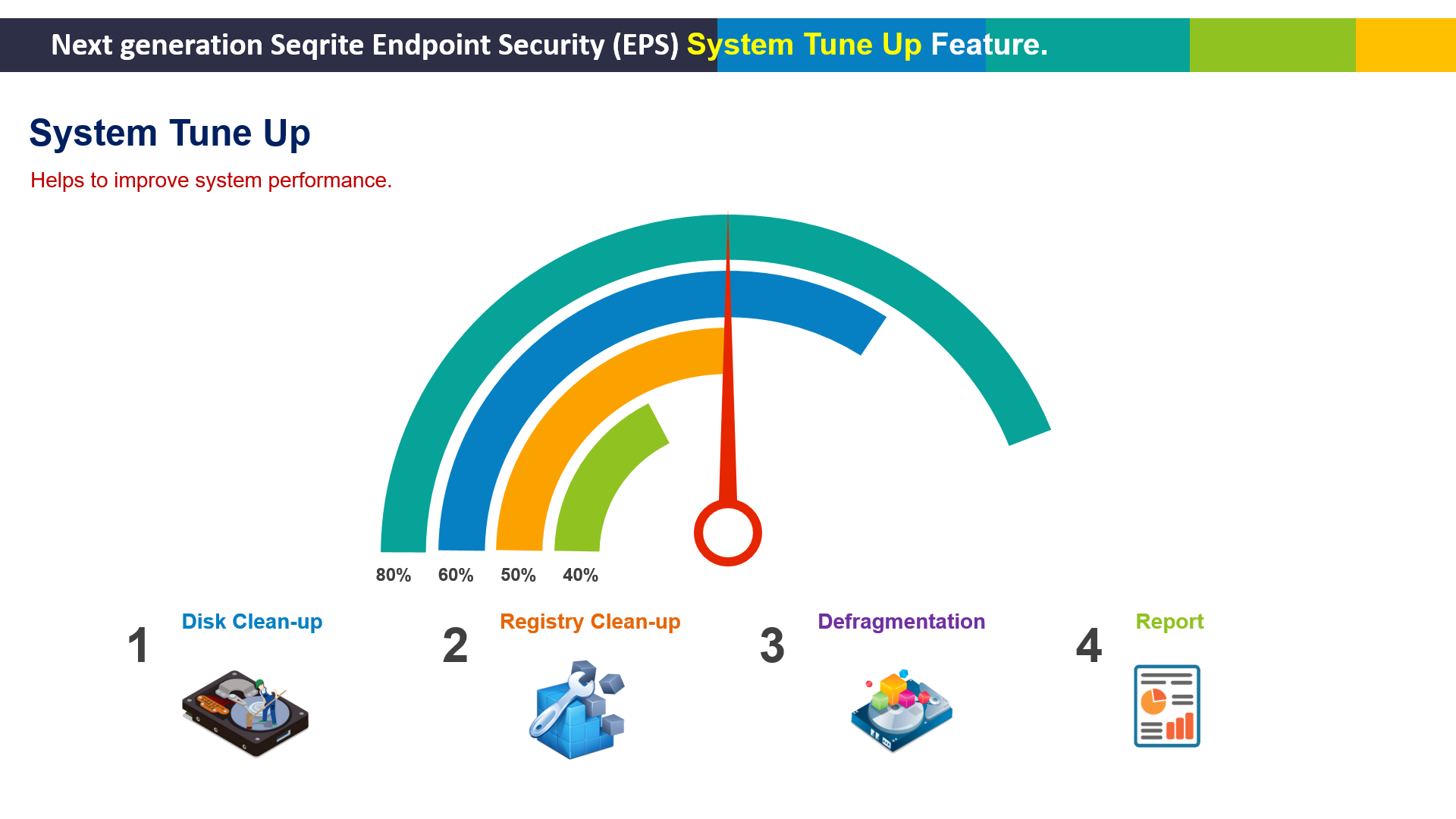 Next generation Seqrite Endpoint Security (EPS) System Tune Up Feature.

System Tune Up

Helps to improve system performance.

80% 60% 50% 40%

1 Disk Clean-up

2 Registry Clean-up

3 Defragmentation

4 Report